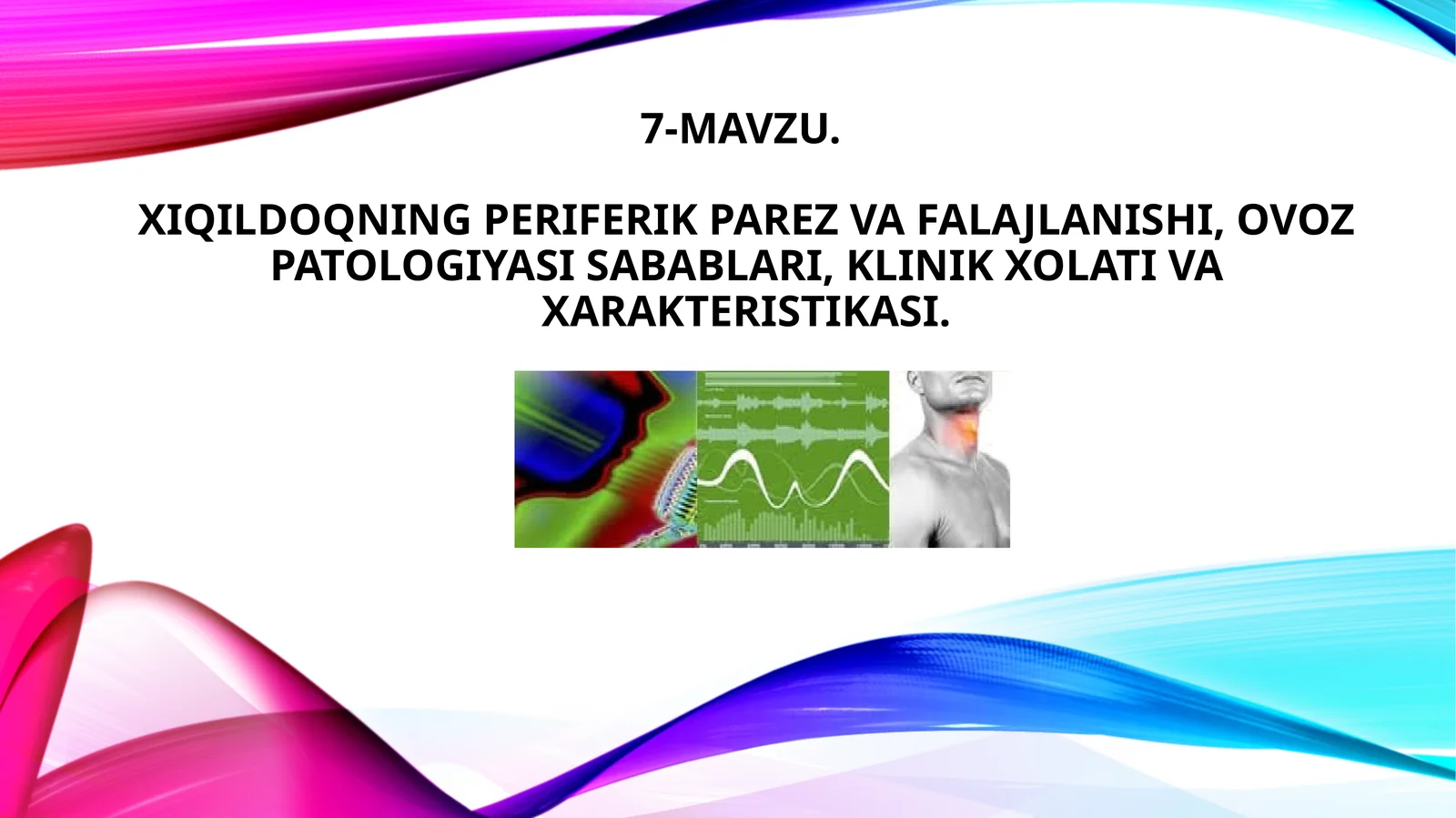 7-MAVZU.

XIQILDOQNING PERIFERIK PAREZ VA FALAJLANISHI, OVOZ PATOLOGIYASI SABABLARI, KLINIK XOLATI VA XARAKTERISTIKASI.